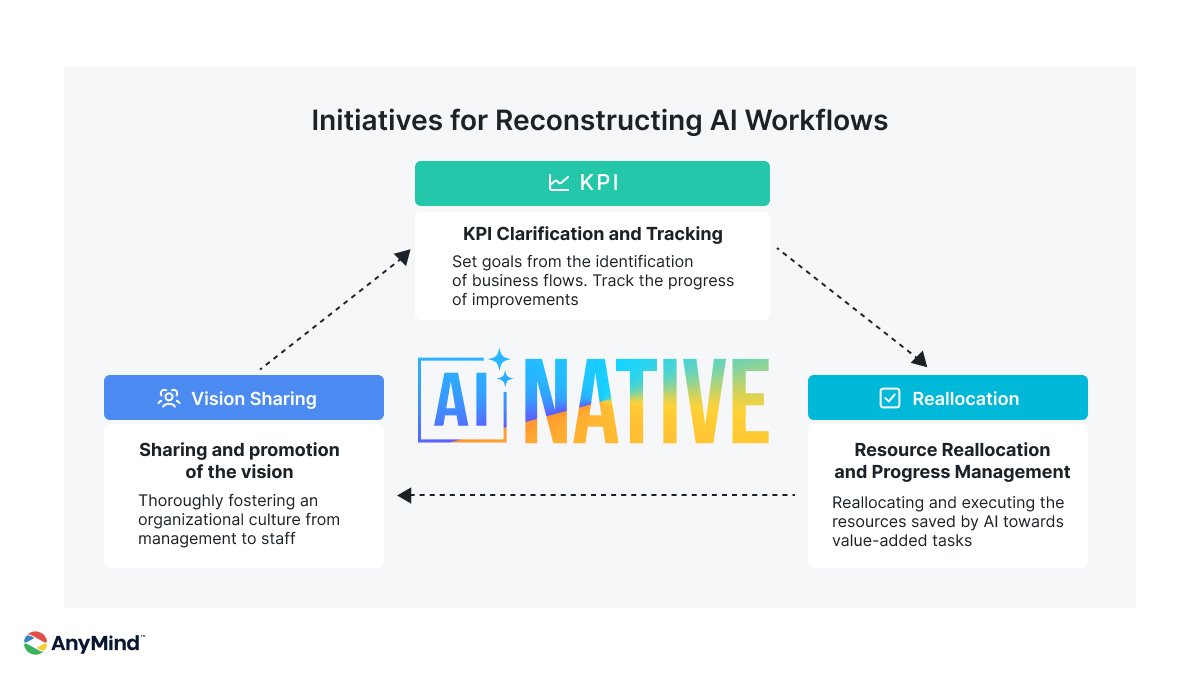 Initiatives for Reconstructing AI Workflows

KPI

KPI Clarification and Tracking

Set goals from the identification of business flows. Track the progress of improvements

Vision Sharing

Sharing and promotion of the vision

Thoroughly fostering an organizational culture from management to staff

AI NATIVE

Reallocation

Resource Reallocation and Progress Management

Reallocating and executing the resources saved by AI towards value-added tasks

AnyMind™